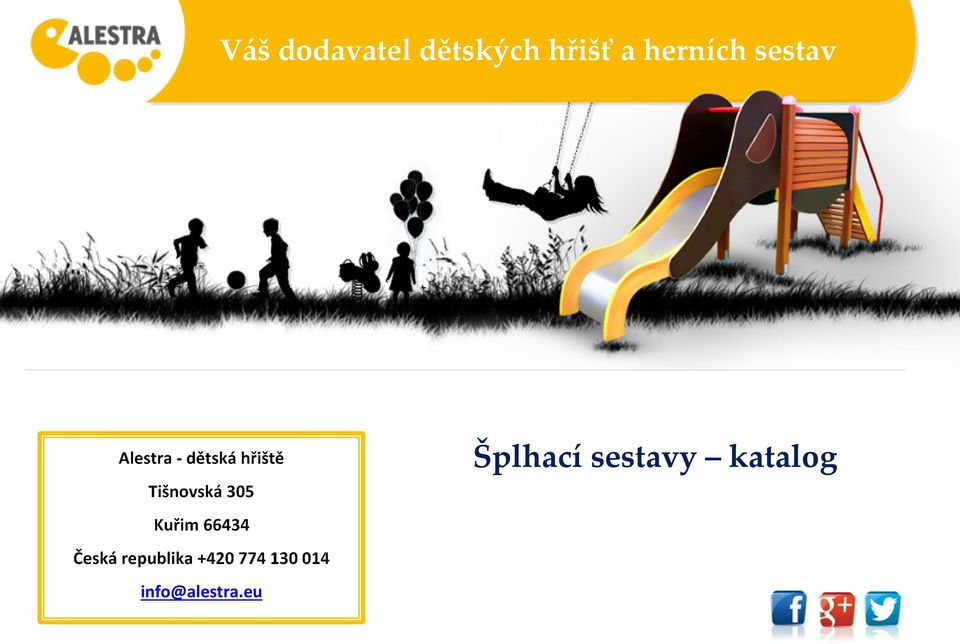 ALESTRA

Váš dodavatel dětských hřišť a herních sestav

Alestra - dětská hřiště

Tišnovská 305

Kuřim 66434

Česká republika +420 774 130 014

info@alestra.eu

Šplhací sestavy – katalog

f g+